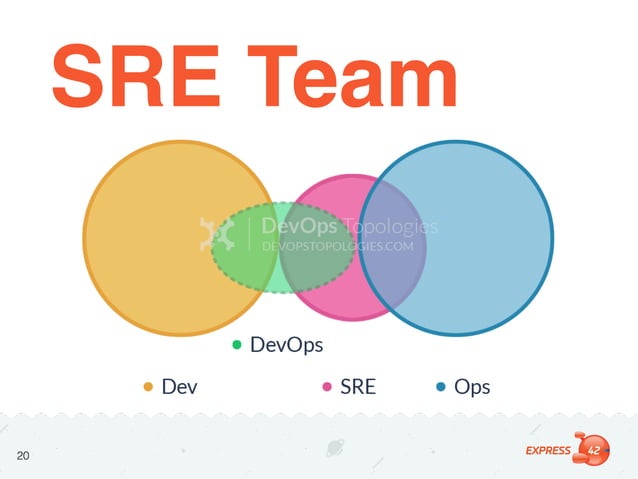 SRE Team

DevOps Topologies
DEVOPSTOPOLOGIES.COM

DevOps

Dev

SRE

Ops

20

EXPRESS 42